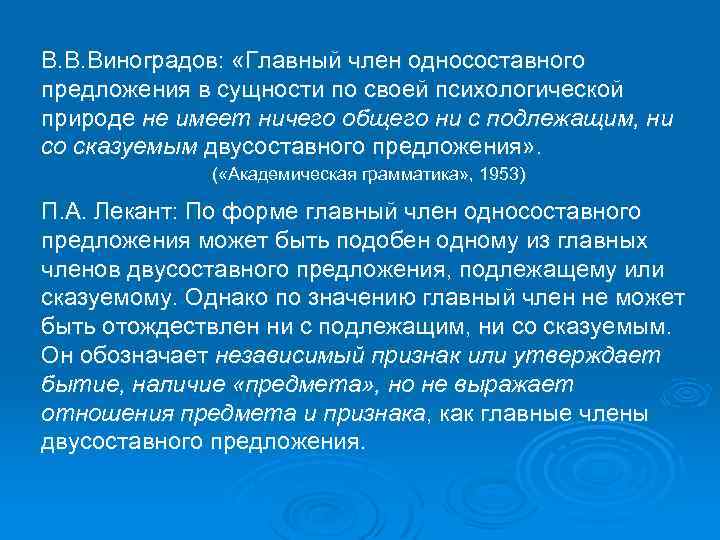 В.В.Виноградов: «Главный член односоставного предложения в сущности по своей психологической природе не имеет ничего общего ни с подлежащим, ни со сказуемым двусоставного предложения».

(«Академическая грамматика», 1953)

П.А. Лекант: По форме главный член односоставного предложения может быть подобен одному из главных членов двусоставного предложения, подлежащему или сказуемому. Однако по значению главный член не может быть отождествлен ни с подлежащим, ни со сказуемым. Он обозначает независимый признак или утверждает бытие, наличие «предмета», но не выражает отношения предмета и признака, как главные члены двусоставного предложения.